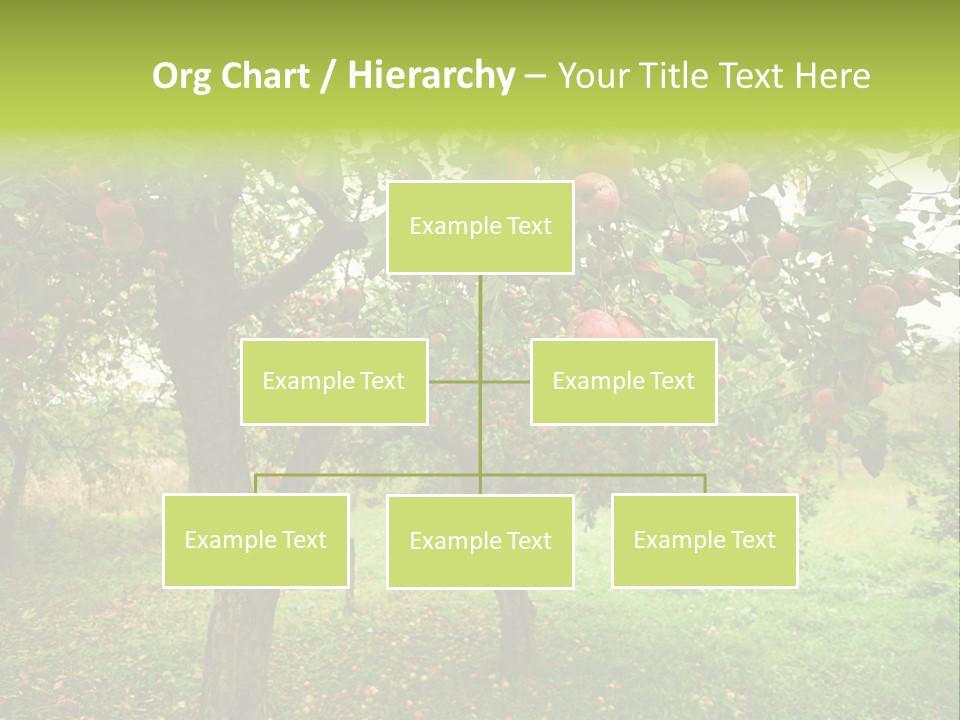 Org Chart / Hierarchy – Your Title Text Here

Example Text

Example Text

Example Text

Example Text

Example Text

Example Text